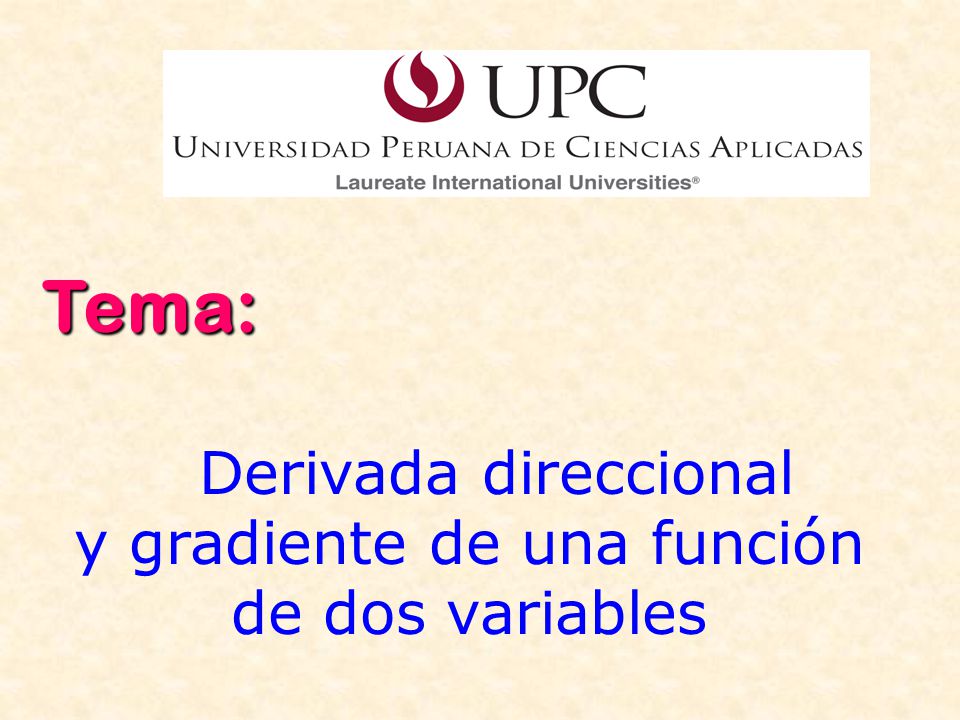 UPC
UNIVERSIDAD PERUANA DE CIENCIAS APLICADAS
Laureate International Universities®

Tema:

Derivada direccional y gradiente de una función de dos variables